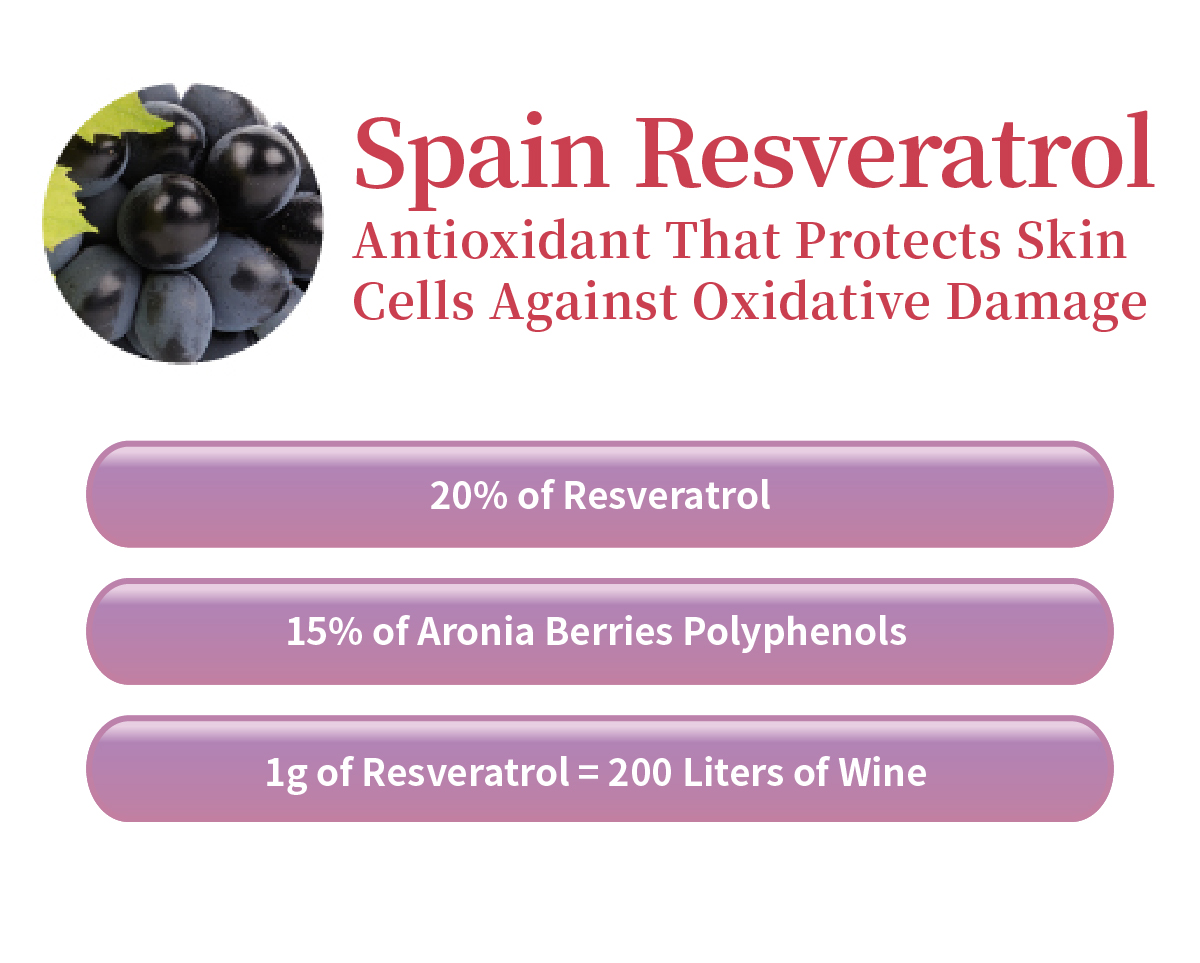 Spain Resveratrol
Antioxidant That Protects Skin Cells Against Oxidative Damage

20% of Resveratrol

15% of Aronia Berries Polyphenols

1g of Resveratrol = 200 Liters of Wine